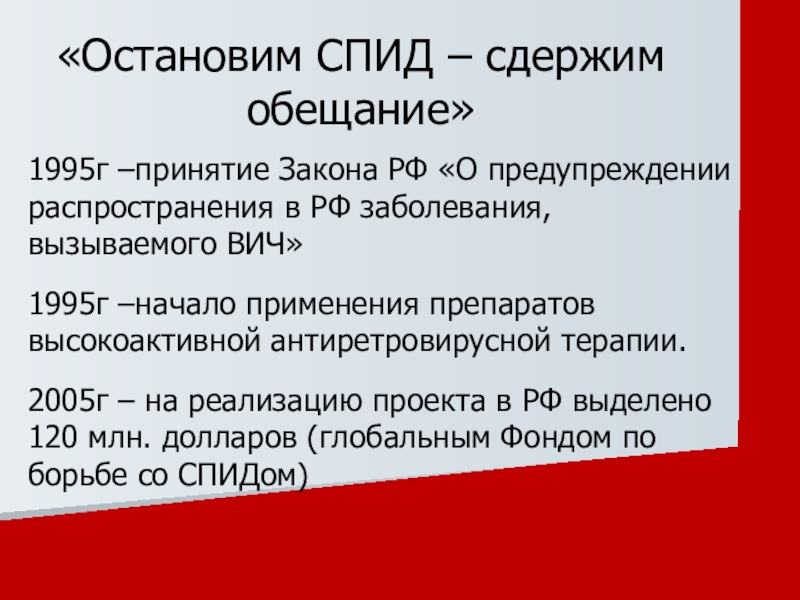 «Остановим СПИД – сдержим обещание»

1995г –принятие Закона РФ «О предупреждении распространения в РФ заболевания, вызываемого ВИЧ»

1995г –начало применения препаратов высокоактивной антиретровирусной терапии.

2005г – на реализацию проекта в РФ выделено 120 млн. долларов (глобальным Фондом по борьбе со СПИДом)